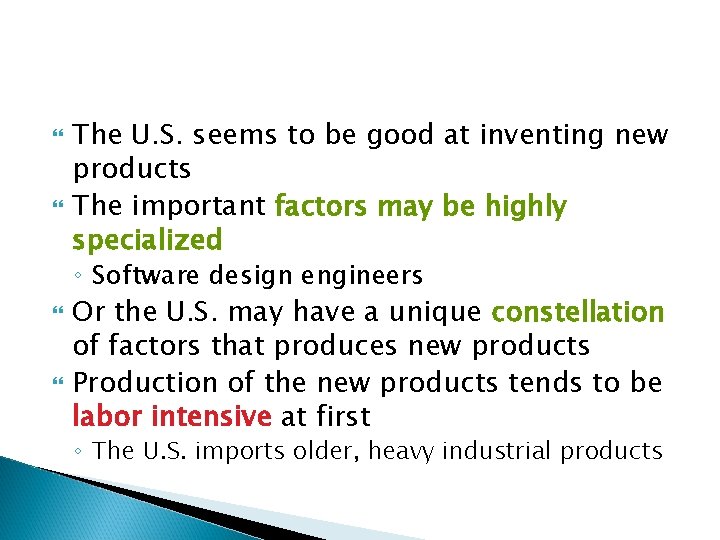 The U.S. seems to be good at inventing new products

The important factors may be highly specialized

◦ Software design engineers

Or the U.S. may have a unique constellation of factors that produces new products

Production of the new products tends to be labor intensive at first

◦ The U.S. imports older, heavy industrial products